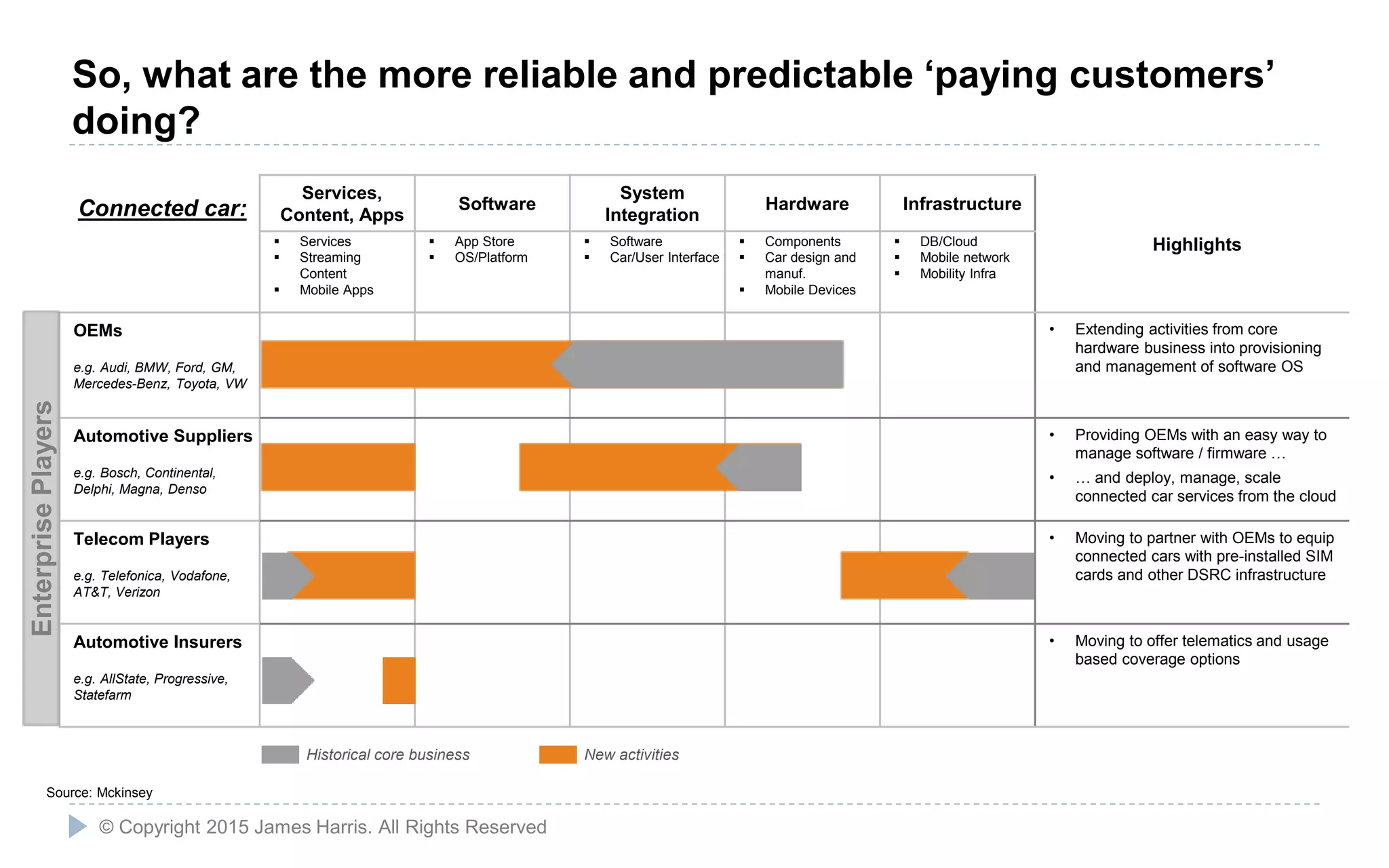 So, what are the more reliable and predictable ‘paying customers’ doing?

| Connected car: | Services, Content, Apps | Software | System Integration | Hardware | Infrastructure | Highlights |
|---|---|---|---|---|---|---|
| | ▪ Services ▪ Streaming Content ▪ Mobile Apps | ▪ App Store ▪ OS/Platform | ▪ Software ▪ Car/User Interface | ▪ Components ▪ Car design and manuf. ▪ Mobile Devices | ▪ DB/Cloud ▪ Mobile network ▪ Mobility Infra | |
| OEMs e.g. Audi, BMW, Ford, GM, Mercedes-Benz, Toyota, VW | | | | | | • Extending activities from core hardware business into provisioning and management of software OS |
| Automotive Suppliers e.g. Bosch, Continental, Delphi, Magna, Denso | | | | | | • Providing OEMs with an easy way to manage software / firmware … • … and deploy, manage, scale connected car services from the cloud |
| Telecom Players e.g. Telefonica, Vodafone, AT&T, Verizon | | | | | | • Moving to partner with OEMs to equip connected cars with pre-installed SIM cards and other DSRC infrastructure |
| Automotive Insurers e.g. AllState, Progressive, Statefarm | | | | | | • Moving to offer telematics and usage based coverage options |

Enterprise Players

Historical core business
New activities

Source: Mckinsey

© Copyright 2015 James Harris. All Rights Reserved